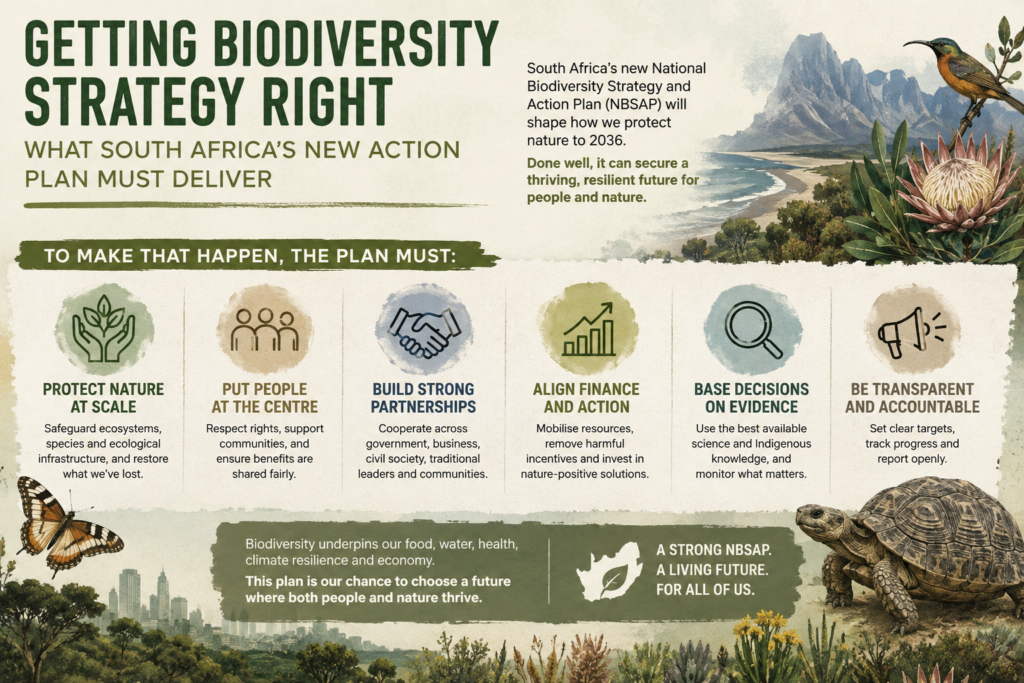 GETTING BIODIVERSITY STRATEGY RIGHT

WHAT SOUTH AFRICA'S NEW ACTION PLAN MUST DELIVER

South Africa's new National Biodiversity Strategy and Action Plan (NBSAP) will shape how we protect nature to 2036.

Done well, it can secure a thriving, resilient future for people and nature.

TO MAKE THAT HAPPEN, THE PLAN MUST:

PROTECT NATURE AT SCALE
Safeguard ecosystems, species and ecological infrastructure, and restore what we've lost.

PUT PEOPLE AT THE CENTRE
Respect rights, support communities, and ensure benefits are shared fairly.

BUILD STRONG PARTNERSHIPS
Cooperate across government, business, civil society, traditional leaders and communities.

ALIGN FINANCE AND ACTION
Mobilise resources, remove harmful incentives and invest in nature-positive solutions.

BASE DECISIONS ON EVIDENCE
Use the best available science and Indigenous knowledge, and monitor what matters.

BE TRANSPARENT AND ACCOUNTABLE
Set clear targets, track progress and report openly.

Biodiversity underpins our food, water, health, climate resilience and economy.
This plan is our chance to choose a future where both people and nature thrive.

A STRONG NBSAP.
A LIVING FUTURE.
FOR ALL OF US.